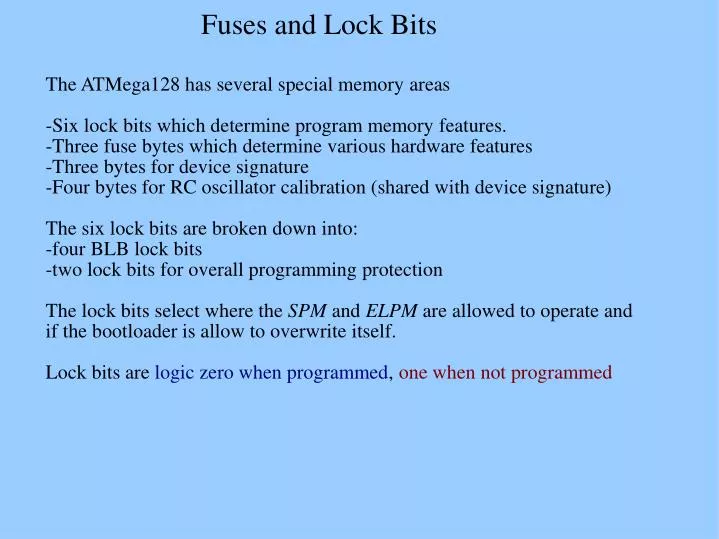 Fuses and Lock Bits

The ATMega128 has several special memory areas

-Six lock bits which determine program memory features.
-Three fuse bytes which determine various hardware features
-Three bytes for device signature
-Four bytes for RC oscillator calibration (shared with device signature)

The six lock bits are broken down into:
-four BLB lock bits
-two lock bits for overall programming protection

The lock bits select where the SPM and ELPM are allowed to operate and if the bootloader is allow to overwrite itself.

Lock bits are logic zero when programmed, one when not programmed